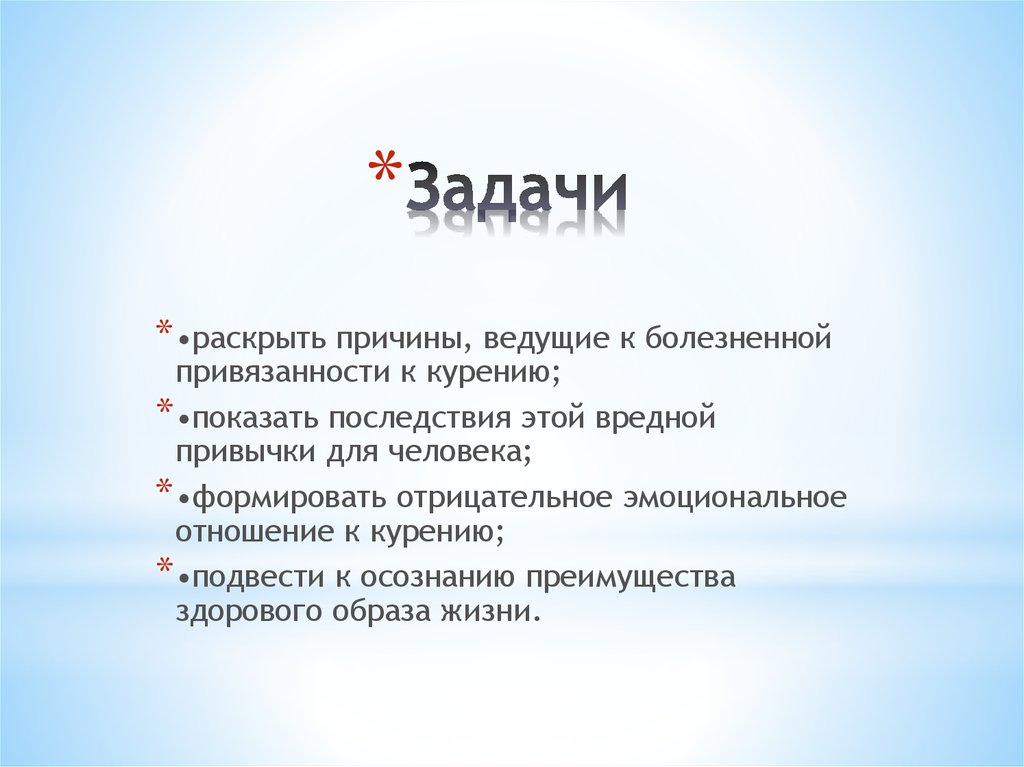 *Задачи

*•раскрыть причины, ведущие к болезненной привязанности к курению;
*•показать последствия этой вредной привычки для человека;
*•формировать отрицательное эмоциональное отношение к курению;
*•подвести к осознанию преимущества здорового образа жизни.